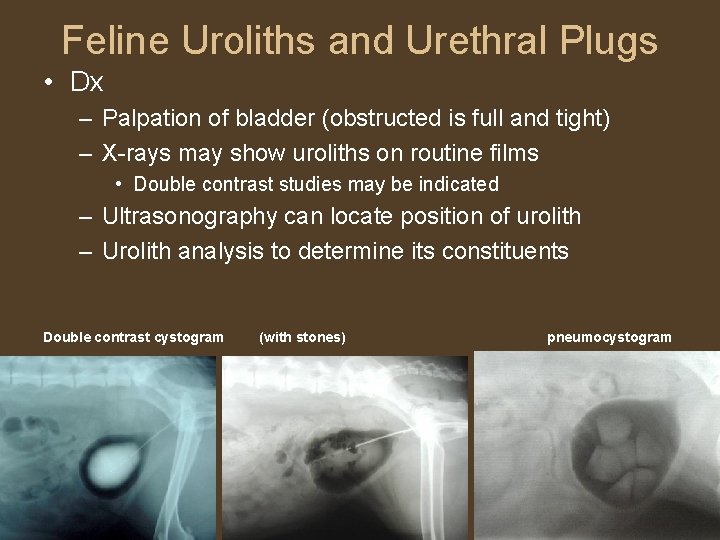 Feline Uroliths and Urethral Plugs

• Dx
– Palpation of bladder (obstructed is full and tight)
– X-rays may show uroliths on routine films
• Double contrast studies may be indicated
– Ultrasonography can locate position of urolith
– Urolith analysis to determine its constituents

Double contrast cystogram

(with stones)

pneumocystogram